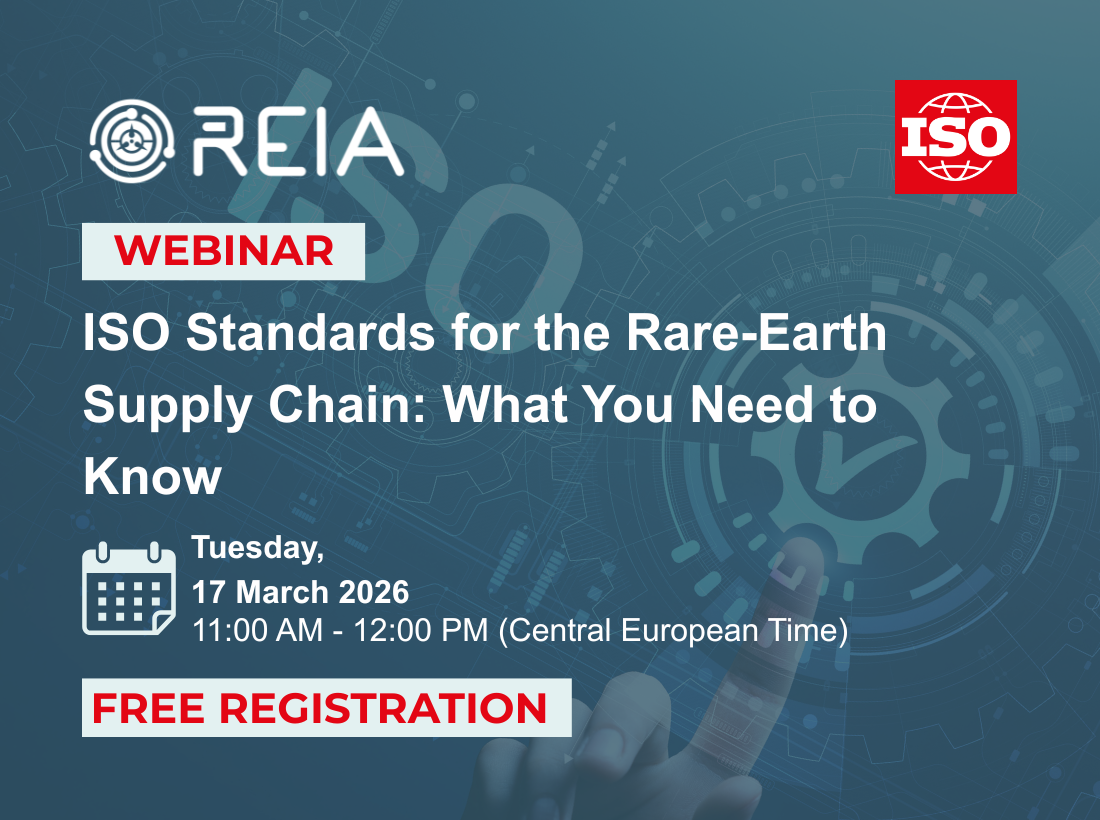 REIA

ISO

WEBINAR

ISO Standards for the Rare-Earth Supply Chain: What You Need to Know

Tuesday,
17 March 2026
11:00 AM - 12:00 PM (Central European Time)

FREE REGISTRATION